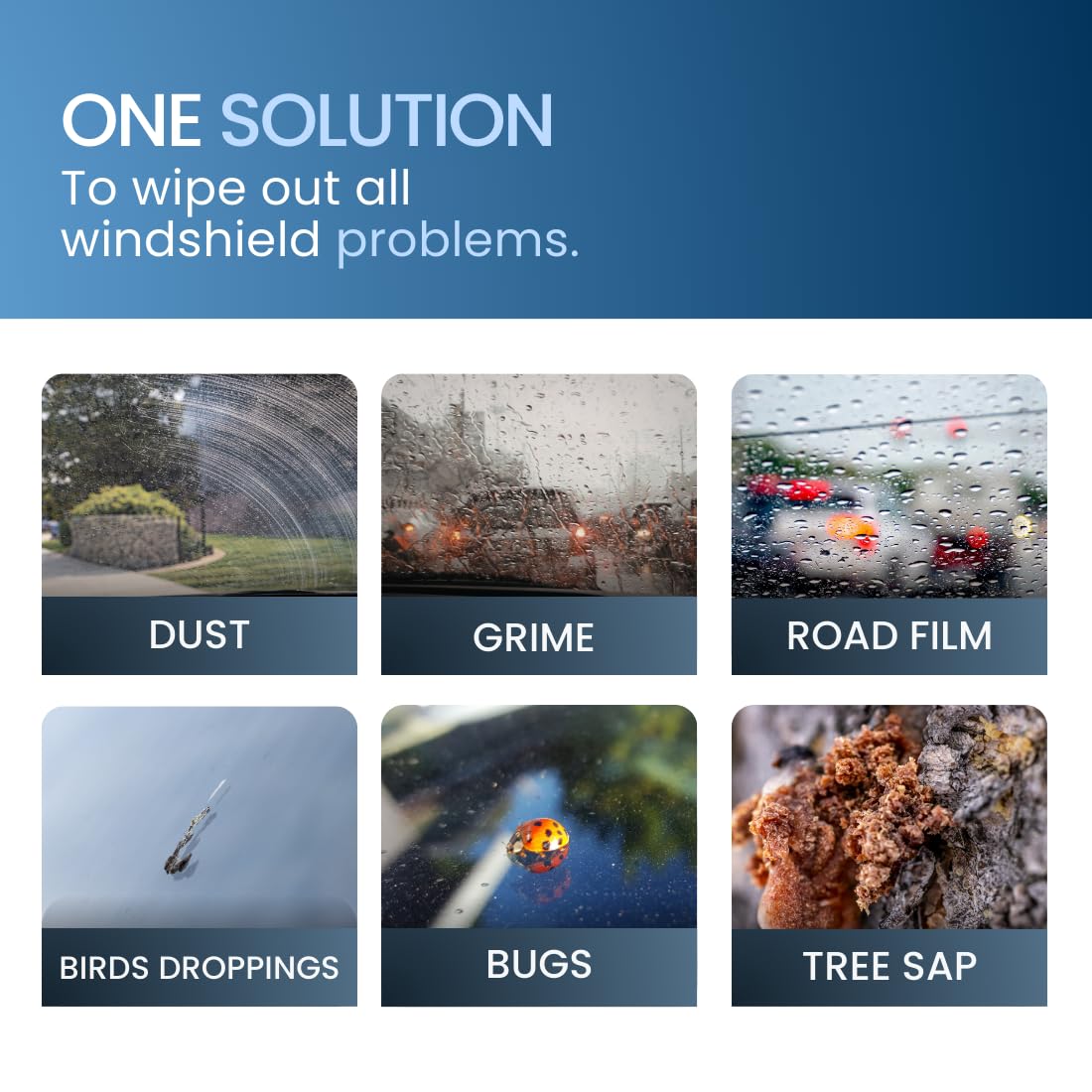 ONE SOLUTION
To wipe out all windshield problems.

DUST

GRIME

ROAD FILM

BIRDS DROPPINGS

BUGS

TREE SAP